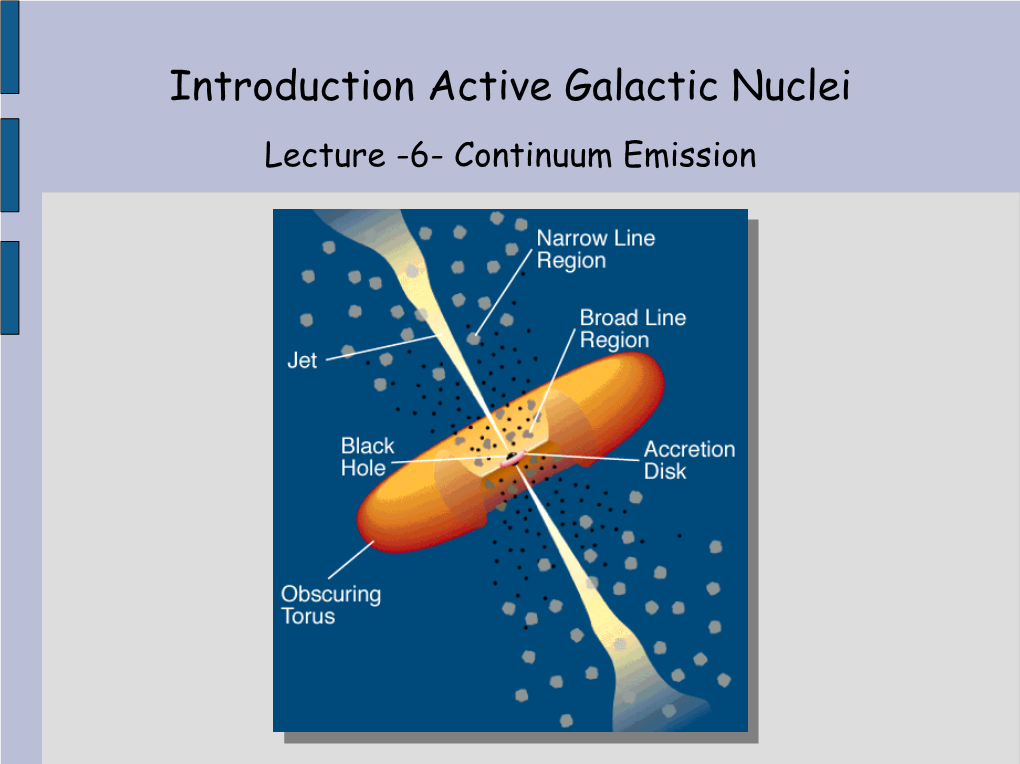 Introduction Active Galactic Nuclei

Lecture -6- Continuum Emission

Narrow Line Region

Broad Line Region

Jet

Black Hole

Accretion Disk

Obscuring Torus